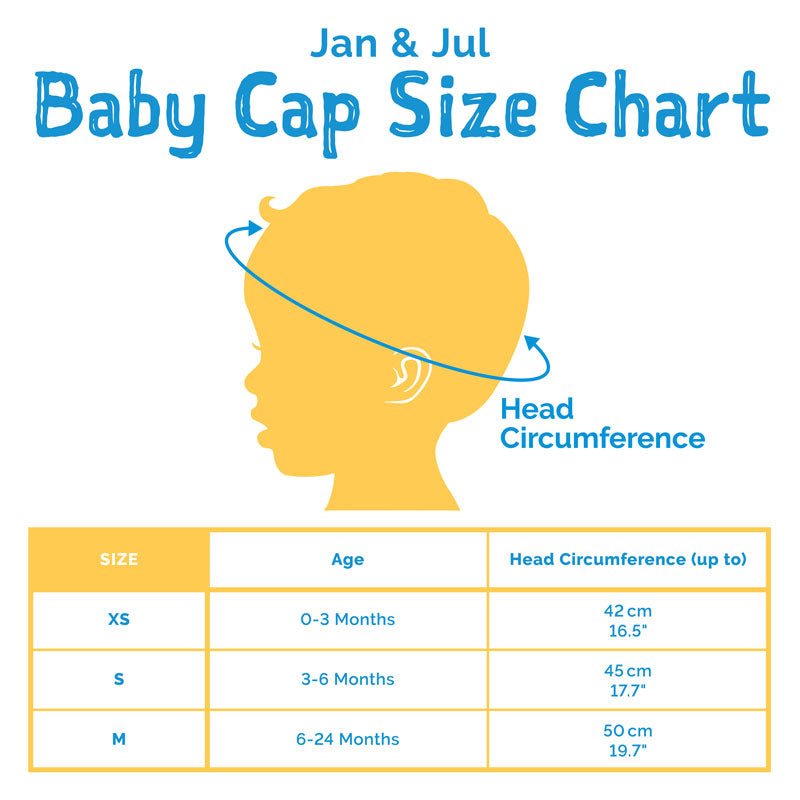 Jan & Jul
Baby Cap Size Chart

Head Circumference

| SIZE | Age | Head Circumference (up to) |
|---|---|---|
| XS | 0-3 Months | 42 cm 16.5" |
| S | 3-6 Months | 45 cm 17.7" |
| M | 6-24 Months | 50 cm 19.7" |